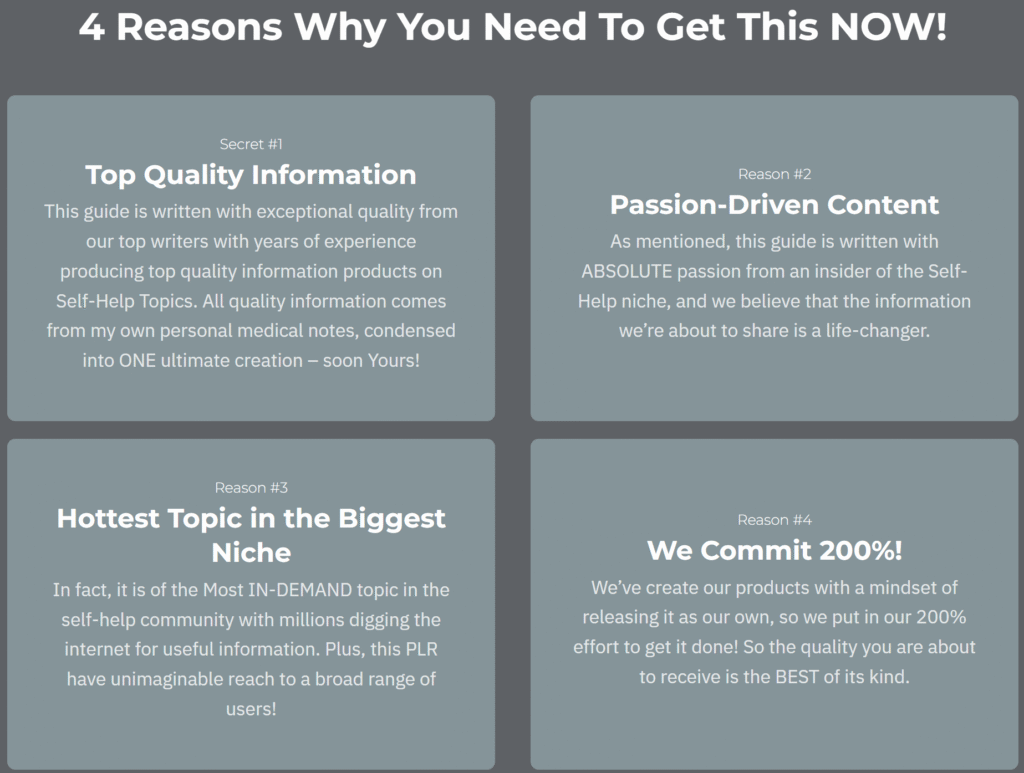 4 Reasons Why You Need To Get This NOW!

Secret #1

Top Quality Information

This guide is written with exceptional quality from our top writers with years of experience producing top quality information products on Self-Help Topics. All quality information comes from my own personal medical notes, condensed into ONE ultimate creation – soon Yours!

Reason #2

Passion-Driven Content

As mentioned, this guide is written with ABSOLUTE passion from an insider of the Self-Help niche, and we believe that the information we're about to share is a life-changer.

Reason #3

Hottest Topic in the Biggest Niche

In fact, it is of the Most IN-DEMAND topic in the self-help community with millions digging the internet for useful information. Plus, this PLR have unimaginable reach to a broad range of users!

Reason #4

We Commit 200%!

We've create our products with a mindset of releasing it as our own, so we put in our 200% effort to get it done! So the quality you are about to receive is the BEST of its kind.